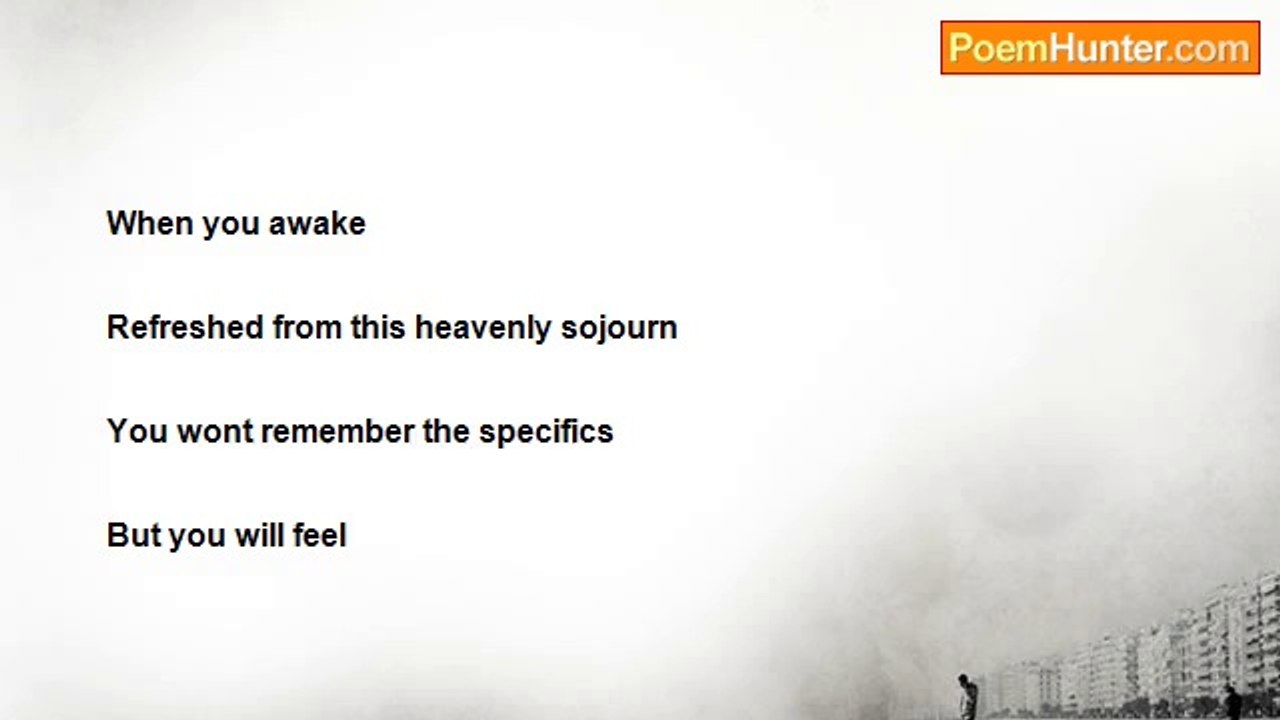 PoemHunter.com

When you awake

Refreshed from this heavenly sojourn

You wont remember the specifics

But you will feel